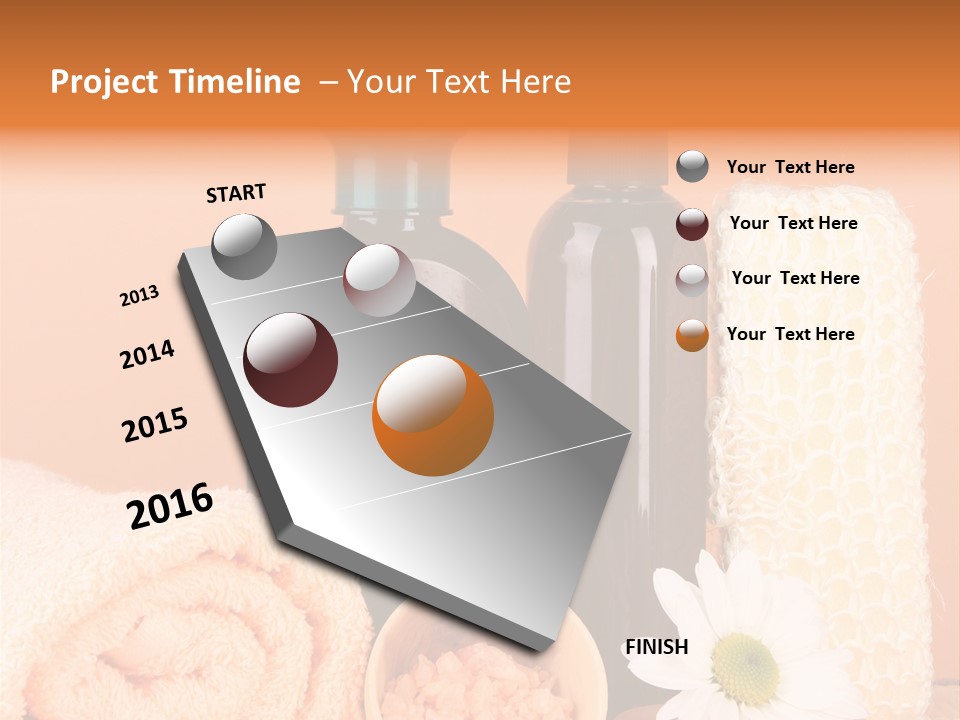 Project Timeline – Your Text Here

START

2013

2014

2015

2016

FINISH

Your Text Here

Your Text Here

Your Text Here

Your Text Here